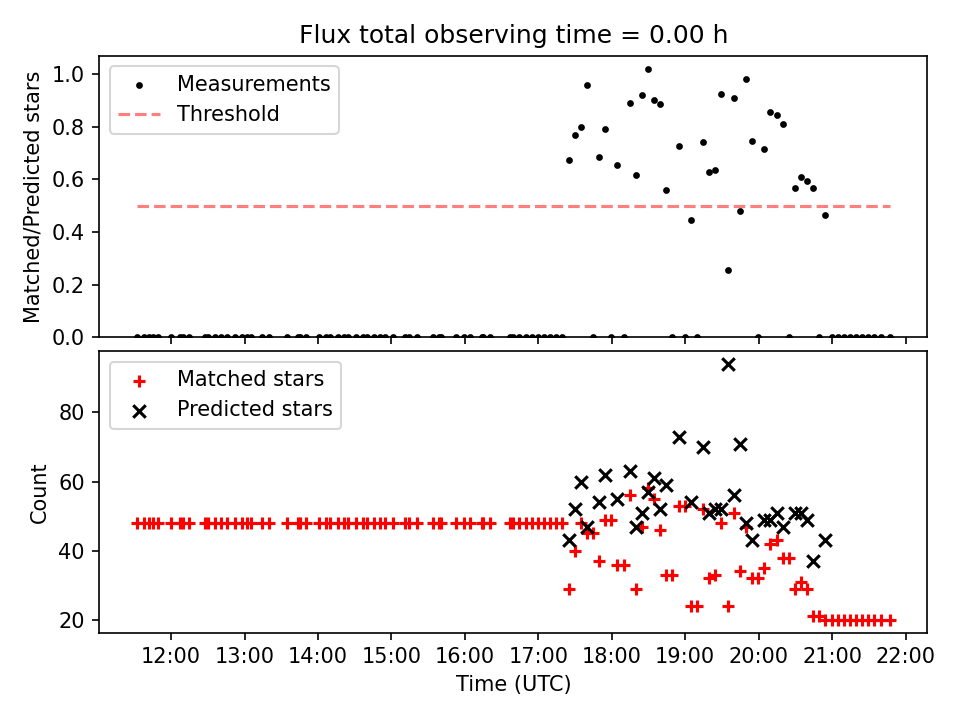 Flux total observing time = 0.00 h

Measurements
Threshold

Matched/Predicted stars

1.0
0.8
0.6
0.4
0.2
0.0

Matched stars
Predicted stars

Count

80
60
40
20

12:00 13:00 14:00 15:00 16:00 17:00 18:00 19:00 20:00 21:00 22:00

Time (UTC)